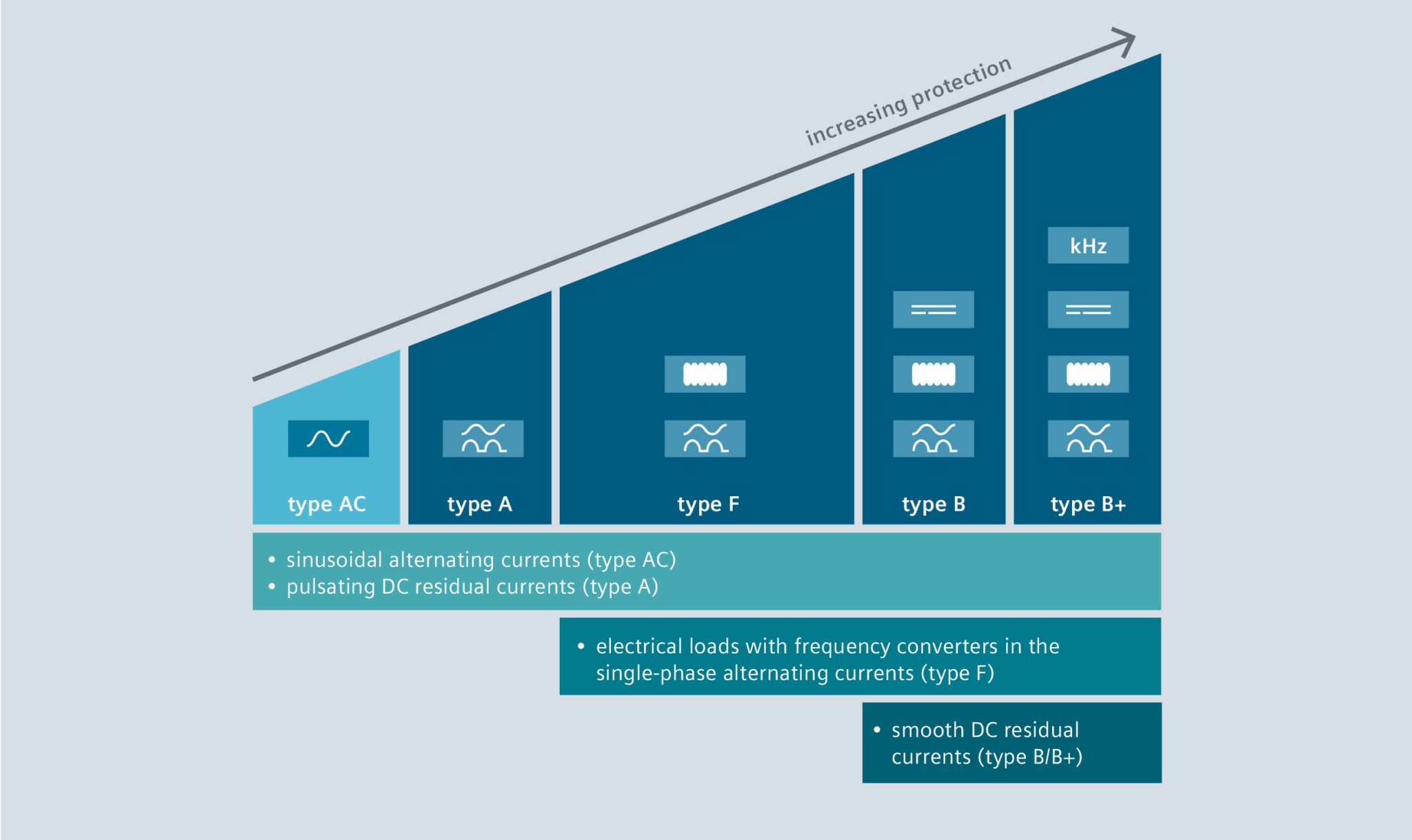 increasing protection

kHz

type AC

type A

type F

type B

type B+

• sinusoidal alternating currents (type AC)
• pulsating DC residual currents (type A)

• electrical loads with frequency converters in the single-phase alternating currents (type F)

• smooth DC residual currents (type B/B+)